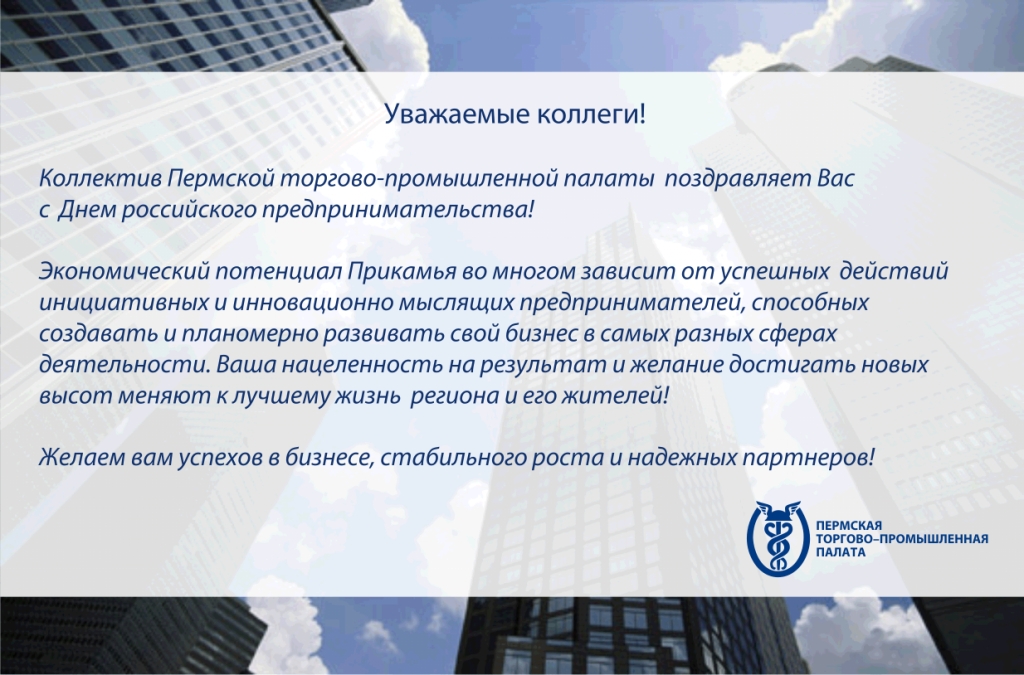 Уважаемые коллеги!

Коллектив Пермской торгово-промышленной палаты поздравляет Вас с Днем российского предпринимательства!

Экономический потенциал Прикамья во многом зависит от успешных действий инициативных и инновационно мыслящих предпринимателей, способных создавать и планомерно развивать свой бизнес в самых разных сферах деятельности. Ваша нацеленность на результат и желание достигать новых высот меняют к лучшему жизнь региона и его жителей!

Желаем вам успехов в бизнесе, стабильного роста и надежных партнеров!

ПЕРМСКАЯ ТОРГОВО–ПРОМЫШЛЕННАЯ ПАЛАТА